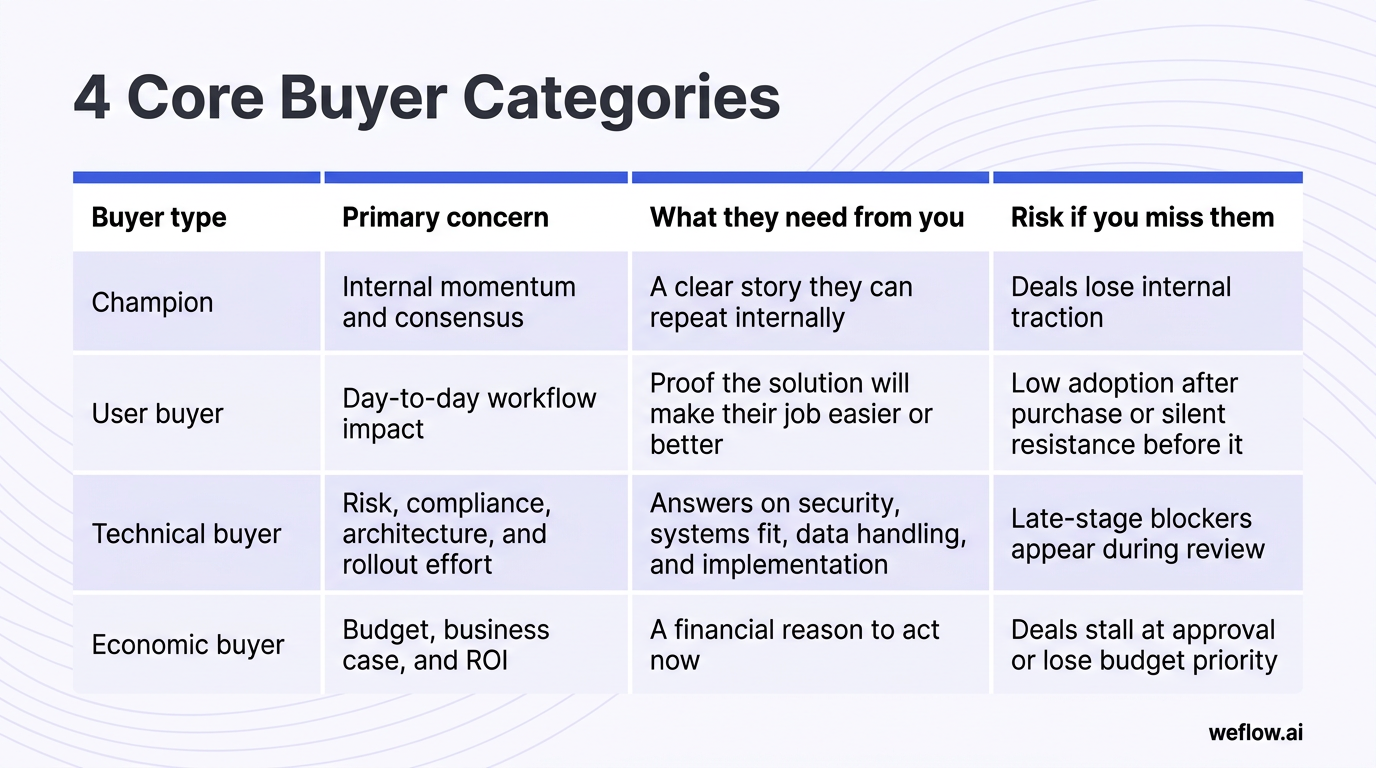 4 Core Buyer Categories

| Buyer type | Primary concern | What they need from you | Risk if you miss them |
|---|---|---|---|
| Champion | Internal momentum and consensus | A clear story they can repeat internally | Deals lose internal traction |
| User buyer | Day-to-day workflow impact | Proof the solution will make their job easier or better | Low adoption after purchase or silent resistance before it |
| Technical buyer | Risk, compliance, architecture, and rollout effort | Answers on security, systems fit, data handling, and implementation | Late-stage blockers appear during review |
| Economic buyer | Budget, business case, and ROI | A financial reason to act now | Deals stall at approval or lose budget priority |

weflow.ai